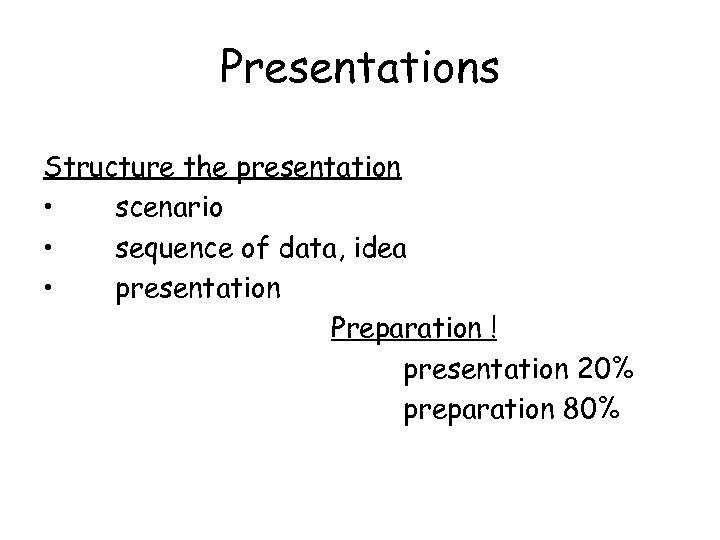 Presentations

Structure the presentation
• scenario
• sequence of data, idea
• presentation

Preparation !

presentation 20%
preparation 80%